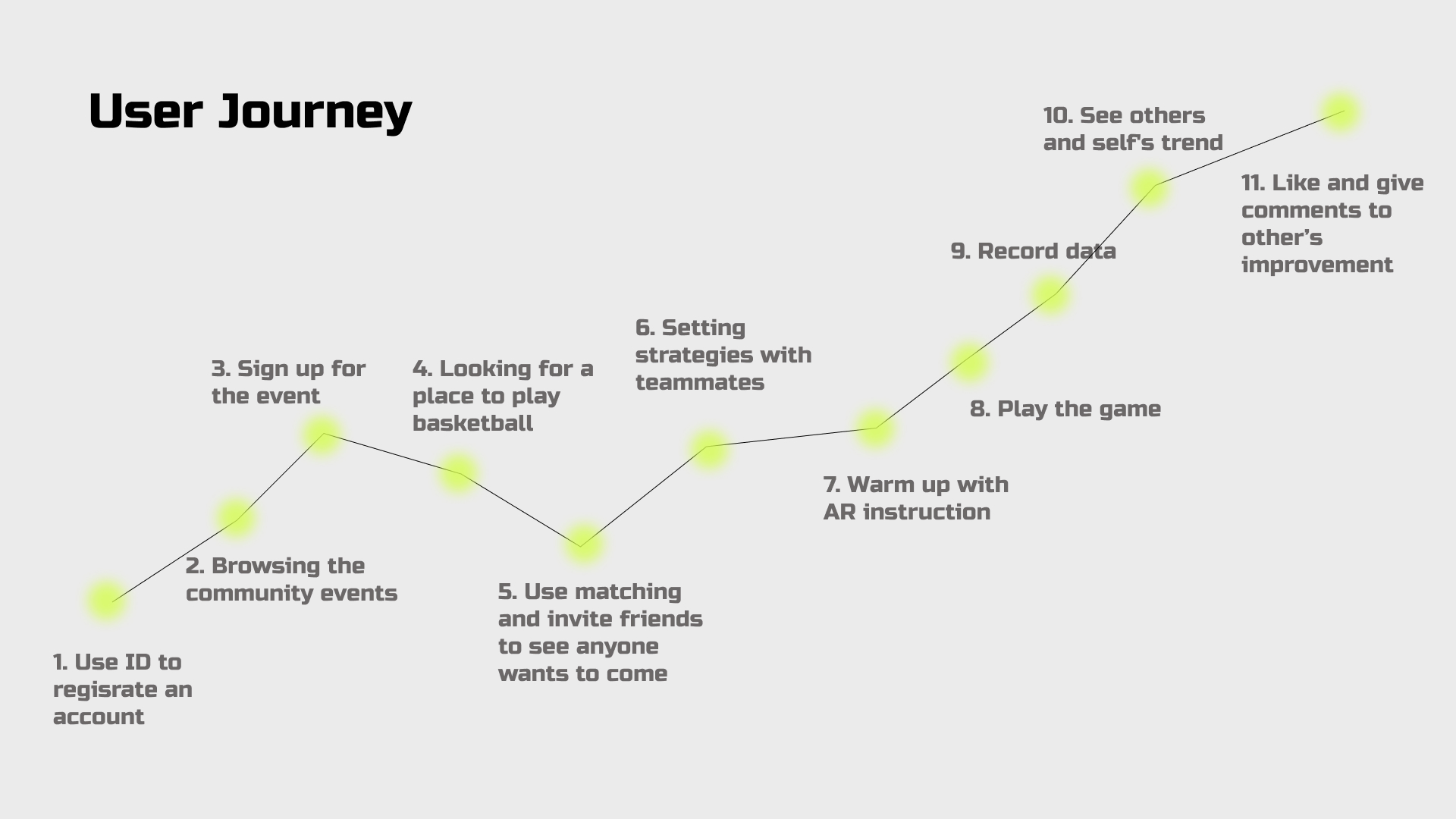 User Journey

1. Use ID to regisrate an account

2. Browsing the community events

3. Sign up for the event

4. Looking for a place to play basketball

5. Use matching and invite friends to see anyone wants to come

6. Setting strategies with teammates

7. Warm up with AR instruction

8. Play the game

9. Record data

10. See others and self's trend

11. Like and give comments to other's improvement